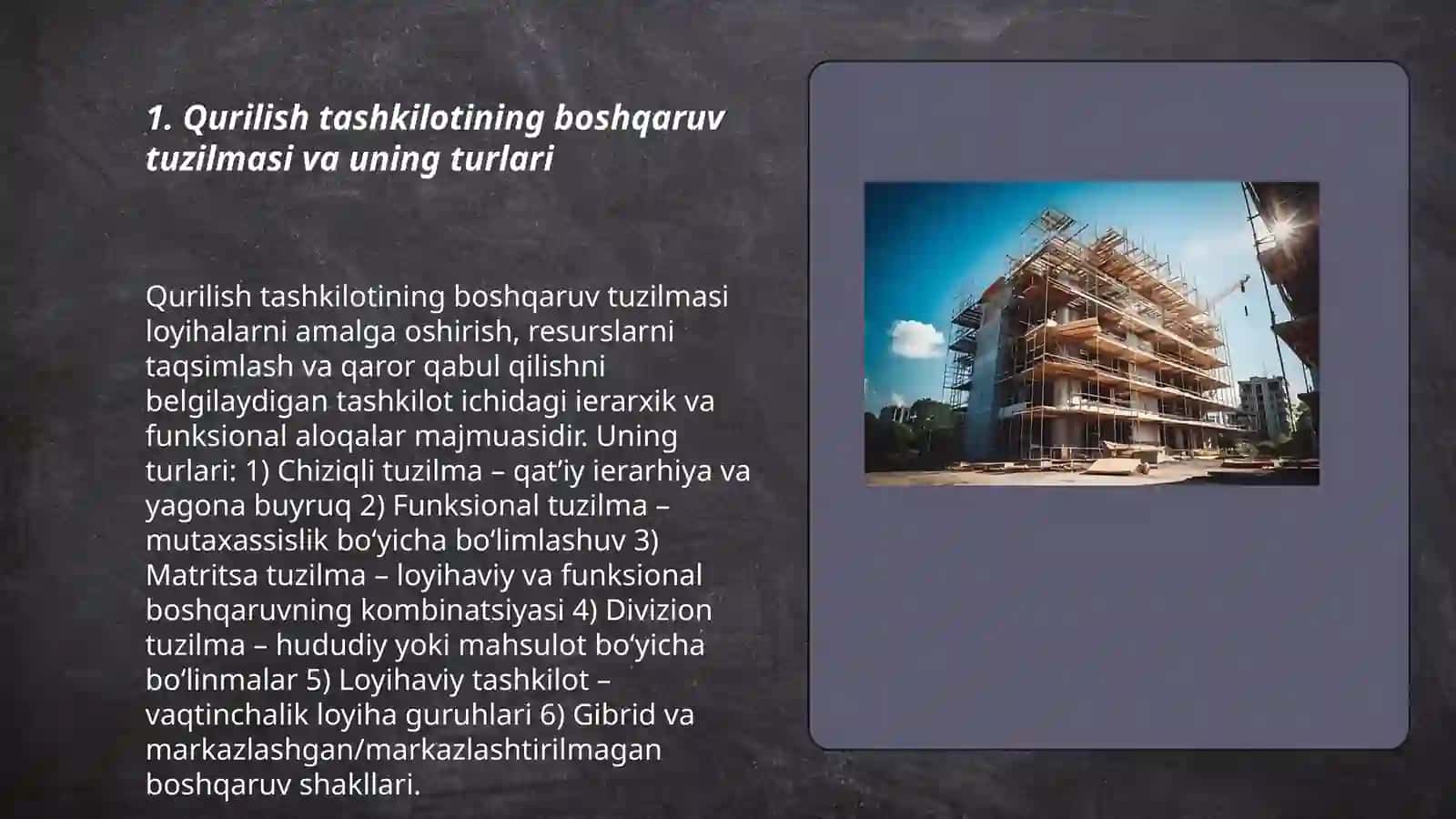 1. Qurilish tashkilotining boshqaruv tuzilmasi va uning turlari

Qurilish tashkilotining boshqaruv tuzilmasi loyihalarni amalga oshirish, resurslarni taqsimlash va qaror qabul qilishni belgilaydigan tashkilot ichidagi ierarxik va funksional aloqalar majmuasidir. Uning turlari: 1) Chiziqli tuzilma – qat’iy ierarhiya va yagona buyruq 2) Funksional tuzilma – mutaxassislik bo‘yicha bo‘limlashuv 3) Matritsa tuzilma – loyihaviy va funksional boshqaruvning kombinatsiyasi 4) Divizion tuzilma – hududiy yoki mahsulot bo‘yicha bo‘linmalar 5) Loyihaviy tashkilot – vaqtinchalik loyiha guruhlari 6) Gibrid va markazlashgan/markazlashtirilmagan boshqaruv shakllari.